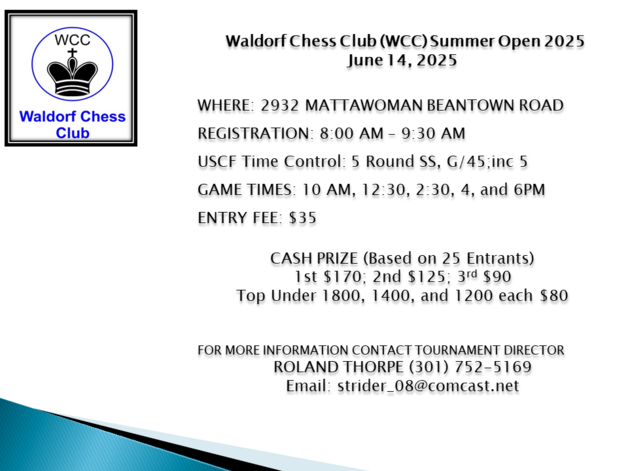 WCC

Waldorf Chess Club

Waldorf Chess Club (WCC) Summer Open 2025
June 14, 2025

WHERE: 2932 MATTAWOMAN BEANTOWN ROAD

REGISTRATION: 8:00 AM – 9:30 AM

USCF Time Control: 5 Round SS, G/45;inc 5

GAME TIMES: 10 AM, 12:30, 2:30, 4, and 6PM

ENTRY FEE: $35

CASH PRIZE (Based on 25 Entrants)
1st $170; 2nd $125; 3rd $90
Top Under 1800, 1400, and 1200 each $80

FOR MORE INFORMATION CONTACT TOURNAMENT DIRECTOR
ROLAND THORPE (301) 752-5169
Email: strider_08@comcast.net